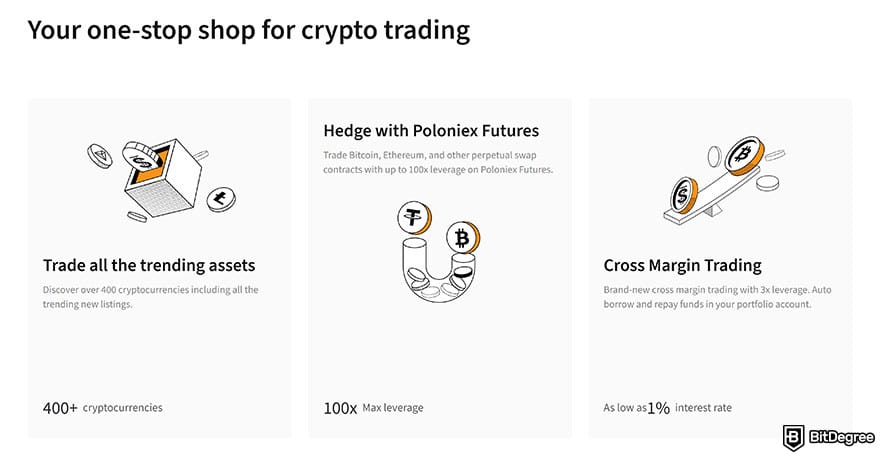 Your one-stop shop for crypto trading

Trade all the trending assets

Discover over 400 cryptocurrencies including all the trending new listings.

400+ cryptocurrencies

Hedge with Poloniex Futures

Trade Bitcoin, Ethereum, and other perpetual swap contracts with up to 100x leverage on Poloniex Futures.

100x Max leverage

Cross Margin Trading

Brand-new cross margin trading with 3x leverage. Auto borrow and repay funds in your portfolio account.

As low as 1% interest rate

BitDegree